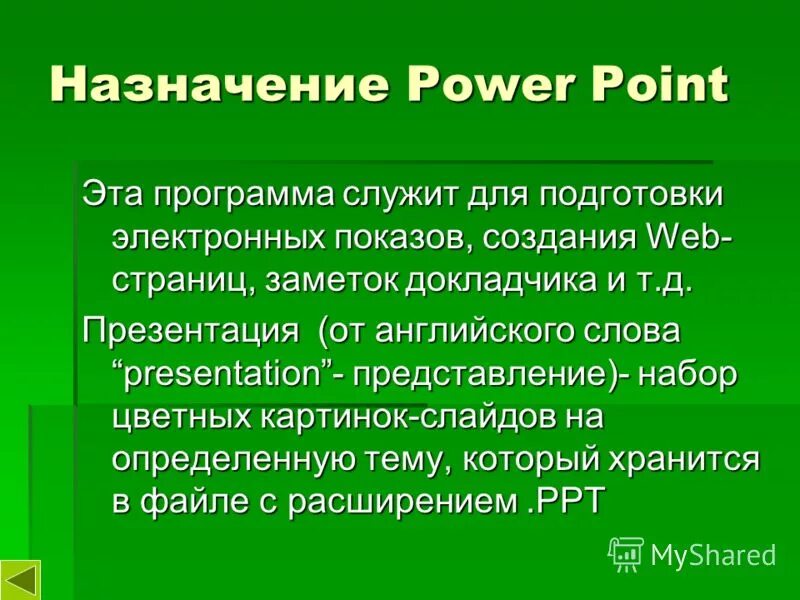 Назначение Power Point

Эта программа служит для подготовки электронных показов, создания Web-страниц, заметок докладчика и т.д.

Презентация (от английского слова “presentation”- представление)- набор цветных картинок-слайдов на определенную тему, который хранится в файле с расширением .PPT

MyShared